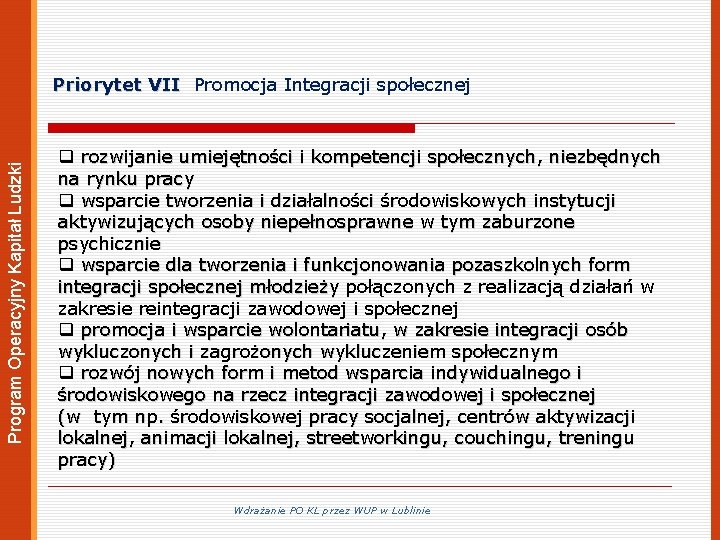 Program Operacyjny Kapitał Ludzki

Priorytet VII Promocja Integracji społecznej

❑ rozwijanie umiejętności i kompetencji społecznych, niezbędnych na rynku pracy
❑ wsparcie tworzenia i działalności środowiskowych instytucji aktywizujących osoby niepełnosprawne w tym zaburzone psychicznie
❑ wsparcie dla tworzenia i funkcjonowania pozaszkolnych form integracji społecznej młodzieży połączonych z realizacją działań w zakresie reintegracji zawodowej i społecznej
❑ promocja i wsparcie wolontariatu, w zakresie integracji osób wykluczonych i zagrożonych wykluczeniem społecznym
❑ rozwój nowych form i metod wsparcia indywidualnego i środowiskowego na rzecz integracji zawodowej i społecznej (w tym np. środowiskowej pracy socjalnej, centrów aktywizacji lokalnej, animacji lokalnej, streetworkingu, couchingu, treningu pracy)

Wdrażanie PO KL przez WUP w Lublinie